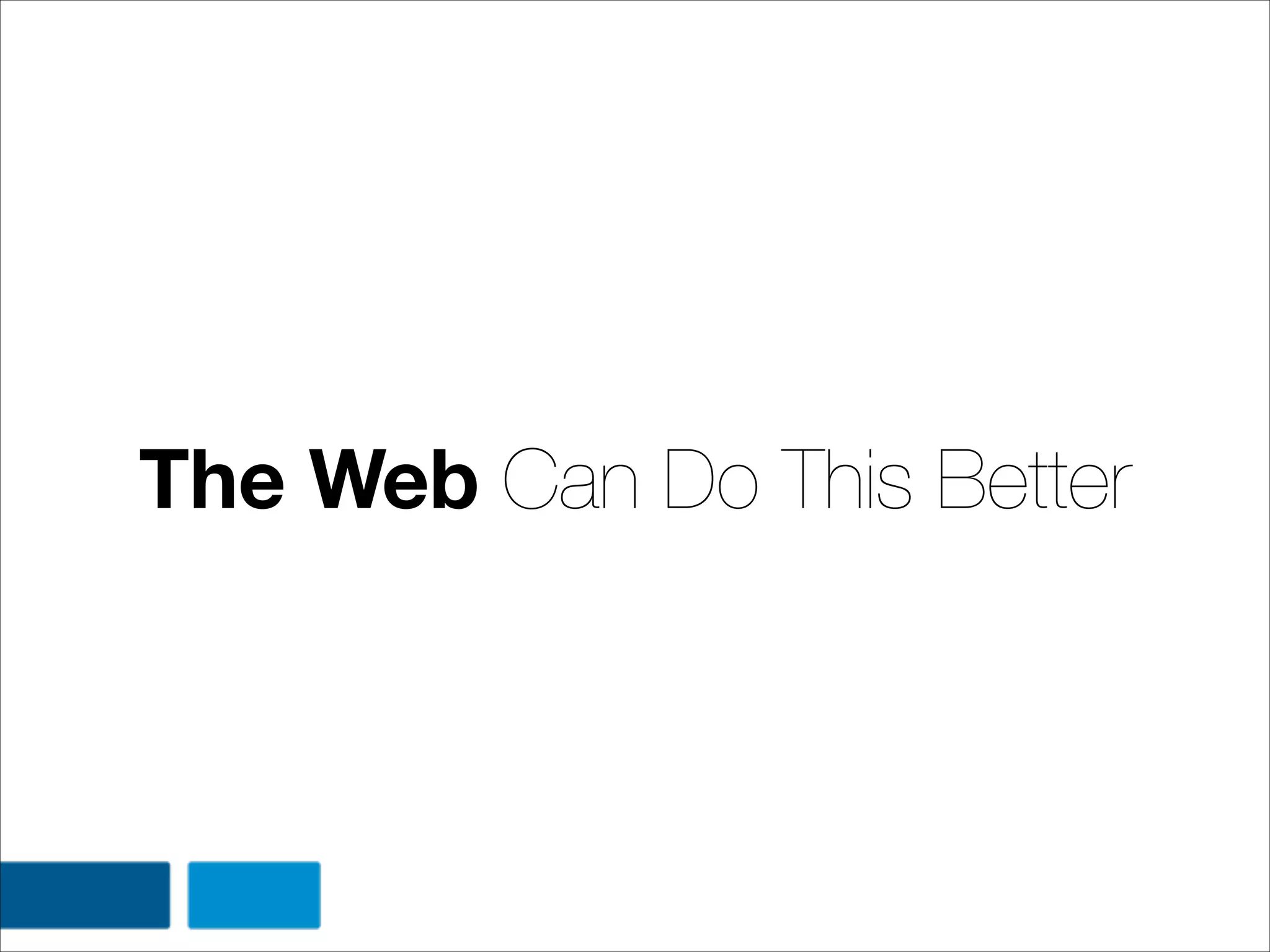 The Web Can Do This Better